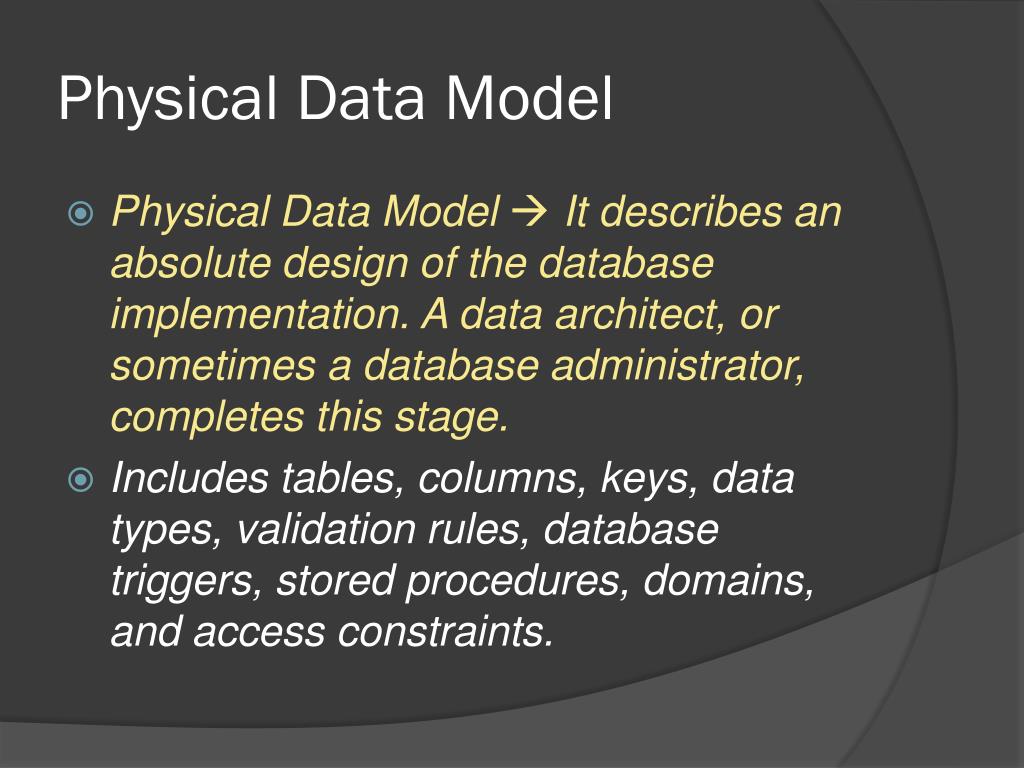 Physical Data Model

Physical Data Model → It describes an absolute design of the database implementation. A data architect, or sometimes a database administrator, completes this stage.

Includes tables, columns, keys, data types, validation rules, database triggers, stored procedures, domains, and access constraints.